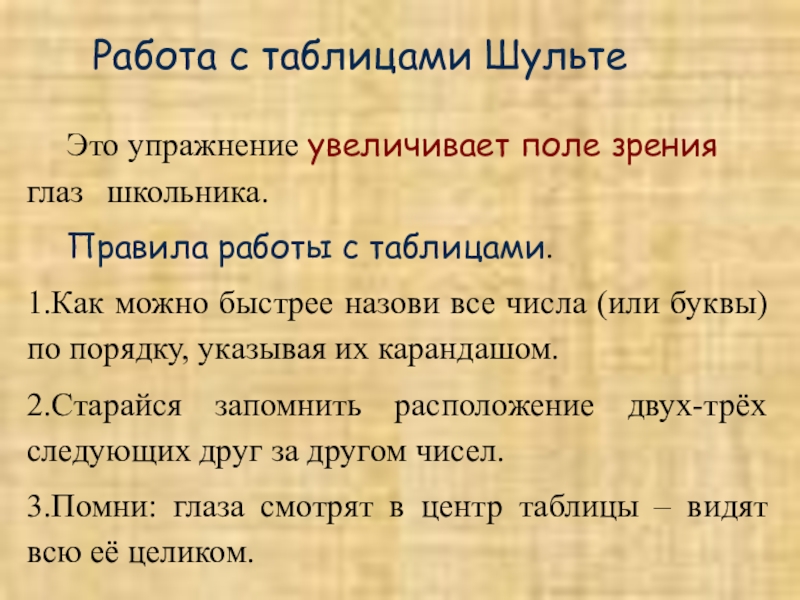 Работа с таблицами Шульте

Это упражнение увеличивает поле зрения глаз школьника.

Правила работы с таблицами.

1.Как можно быстрее назови все числа (или буквы) по порядку, указывая их карандашом.

2.Старайся запомнить расположение двух-трёх следующих друг за другом чисел.

3.Помни: глаза смотрят в центр таблицы – видят всю её целиком.